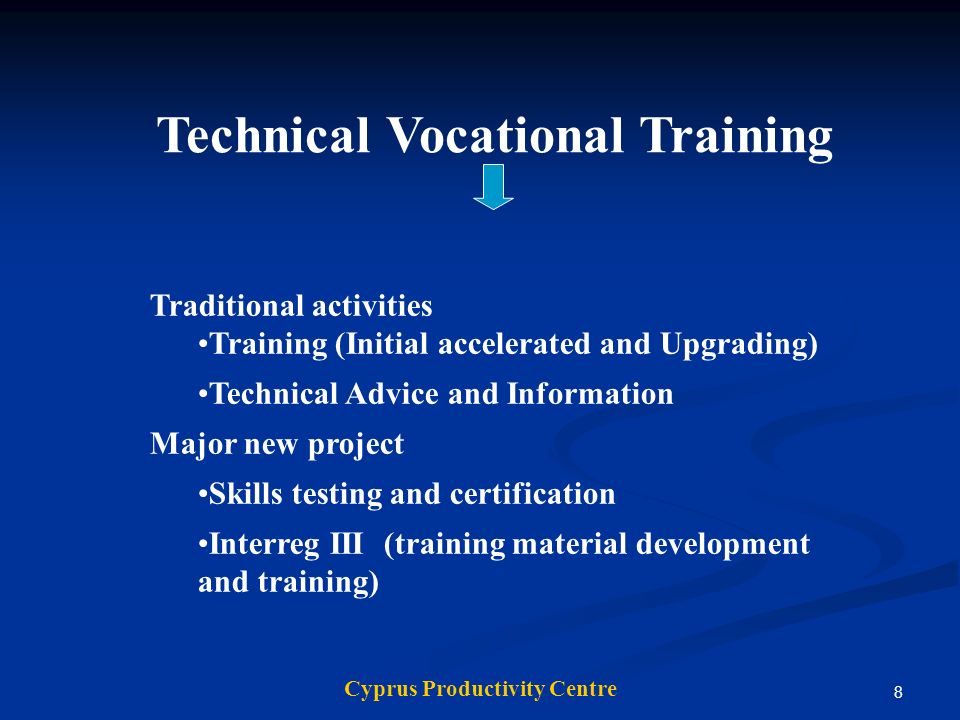 Technical Vocational Training

Traditional activities
•Training (Initial accelerated and Upgrading)
•Technical Advice and Information
Major new project
•Skills testing and certification
•Interreg III (training material development and training)

Cyprus Productivity Centre

8